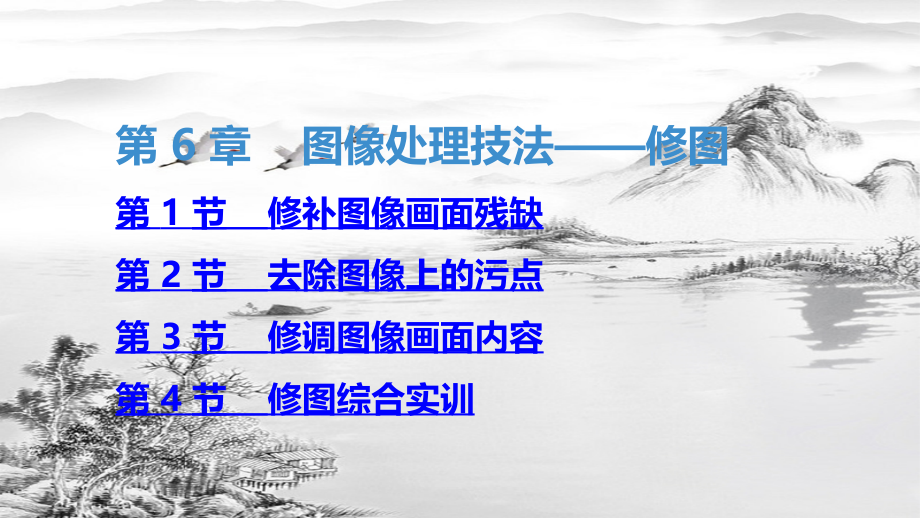 第 6 章　图像处理技法——修图

第 1 节　修补图像画面残缺

第 2 节　去除图像上的污点

第 3 节　修调图像画面内容

第 4 节　修图综合实训